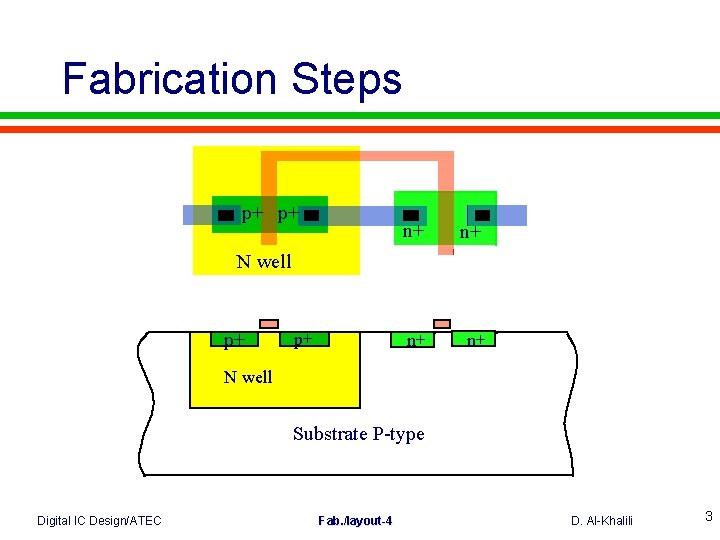 Fabrication Steps

p+ p+
n+ n+
N well

p+ p+
n+ n+
N well

Substrate P-type

Digital IC Design/ATEC

Fab./layout-4

D. Al-Khalili

3